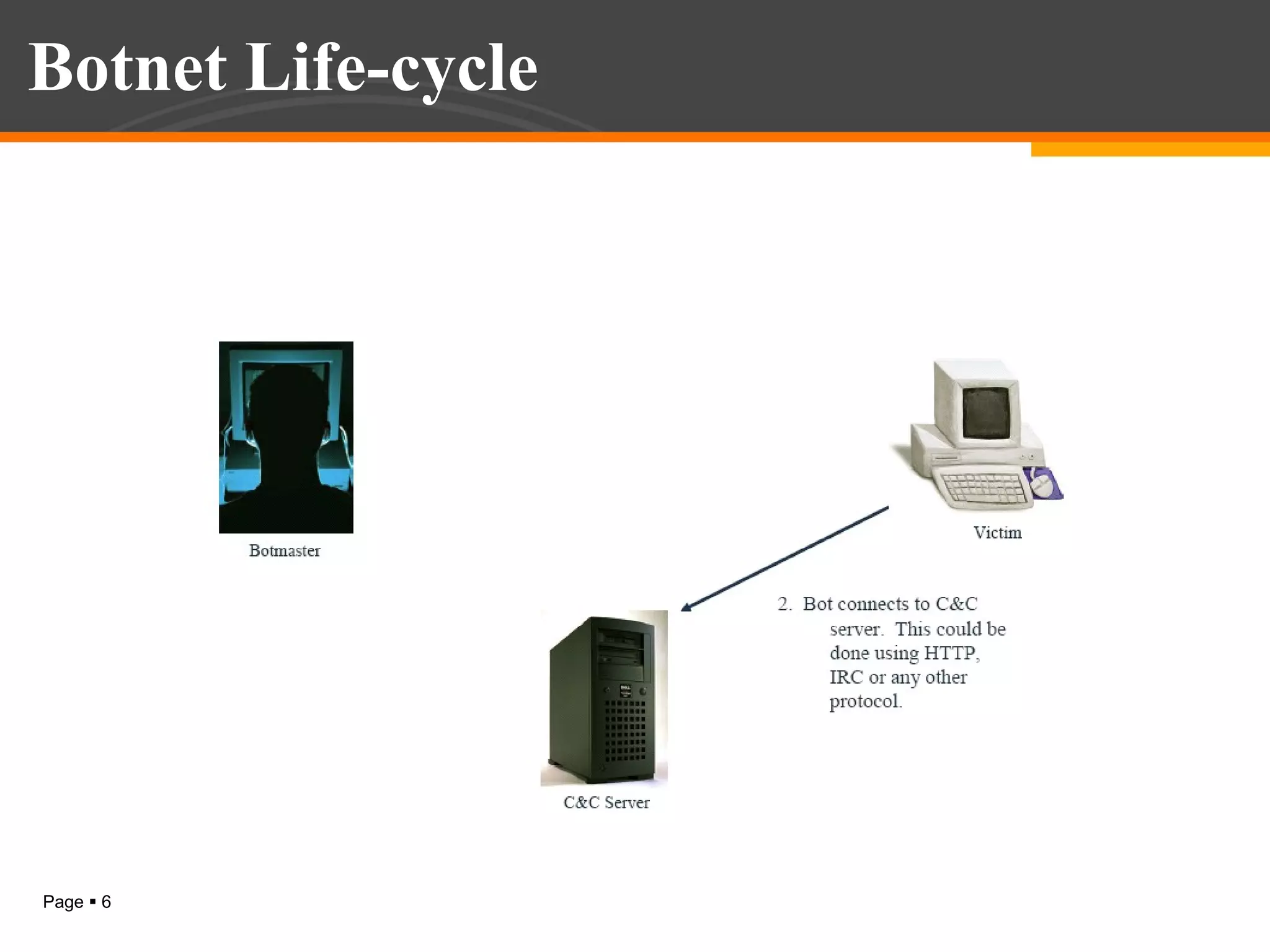 Botnet Life-cycle

Botmaster

Victim

2. Bot connects to C&C server. This could be done using HTTP, IRC or any other protocol.

C&C Server

Page ▪ 6